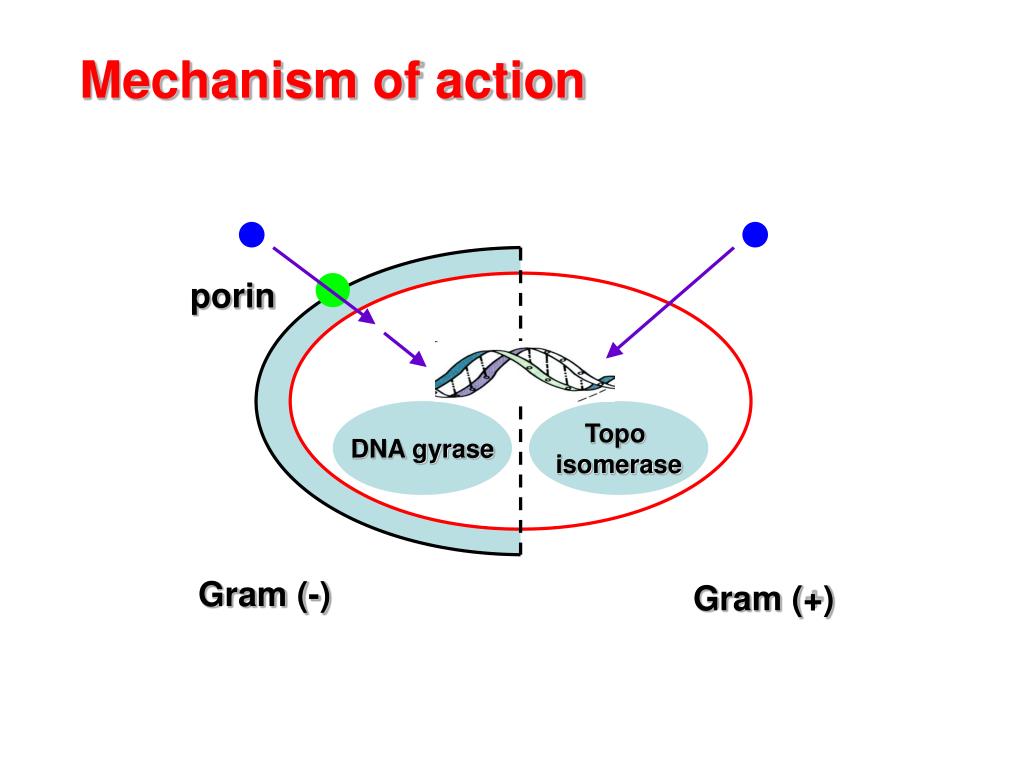 Mechanism of action

porin

DNA gyrase

Topo isomerase

Gram (-)

Gram (+)